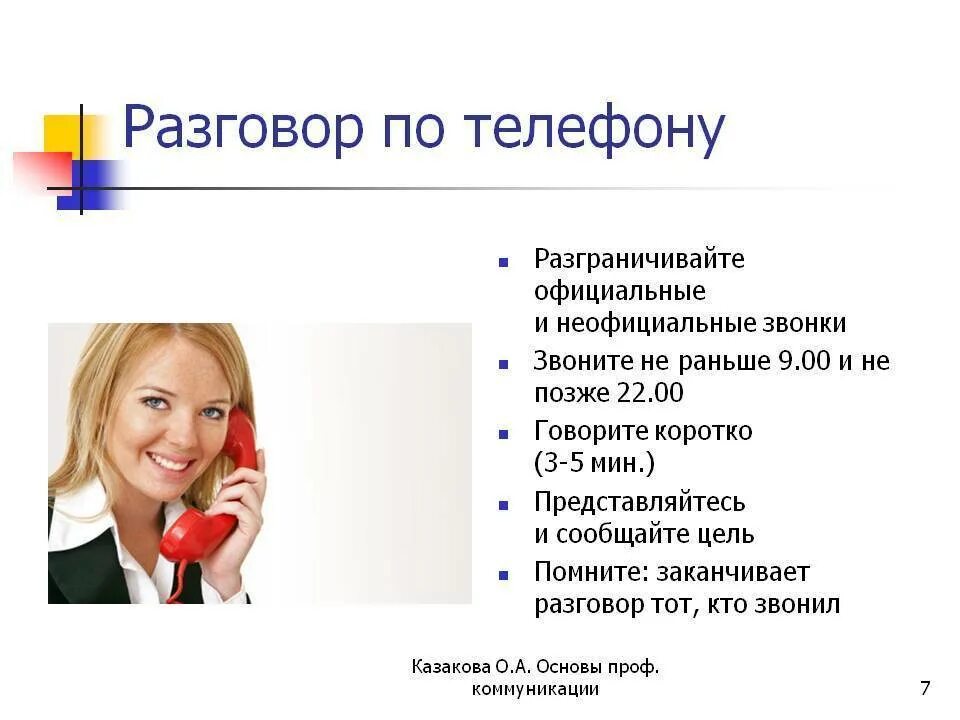 Разговор по телефону

- Разграничивайте официальные и неофициальные звонки
- Звоните не раньше 9.00 и не позже 22.00
- Говорите коротко (3-5 мин.)
- Представляйтесь и сообщайте цель
- Помните: заканчивает разговор тот, кто звонил

Казакова О.А. Основы проф. коммуникации

7